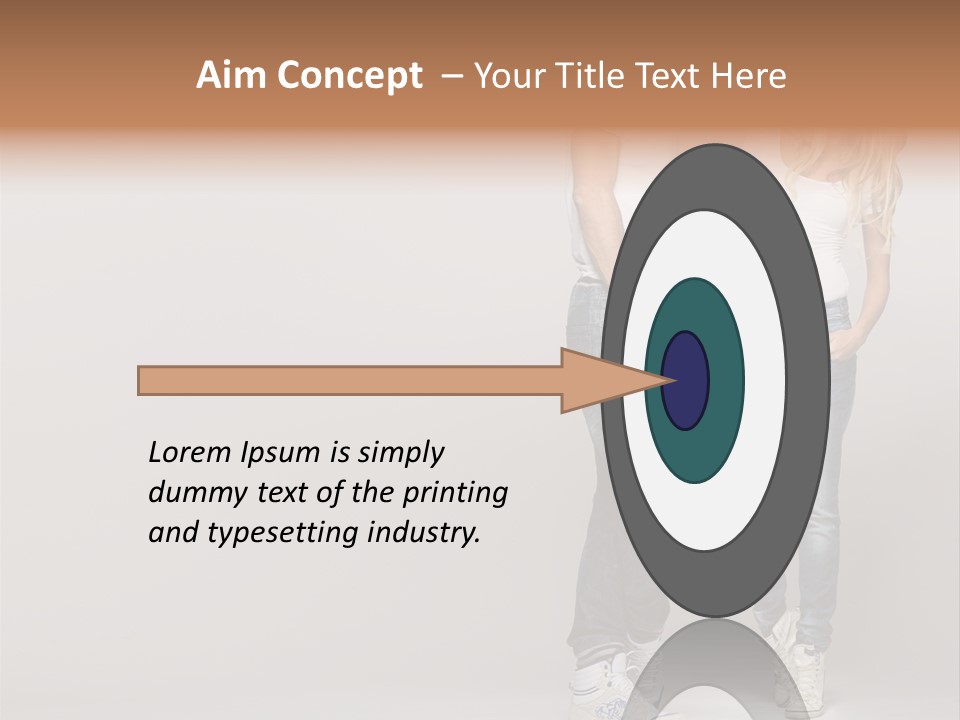 Aim Concept – Your Title Text Here

Lorem Ipsum is simply dummy text of the printing and typesetting industry.